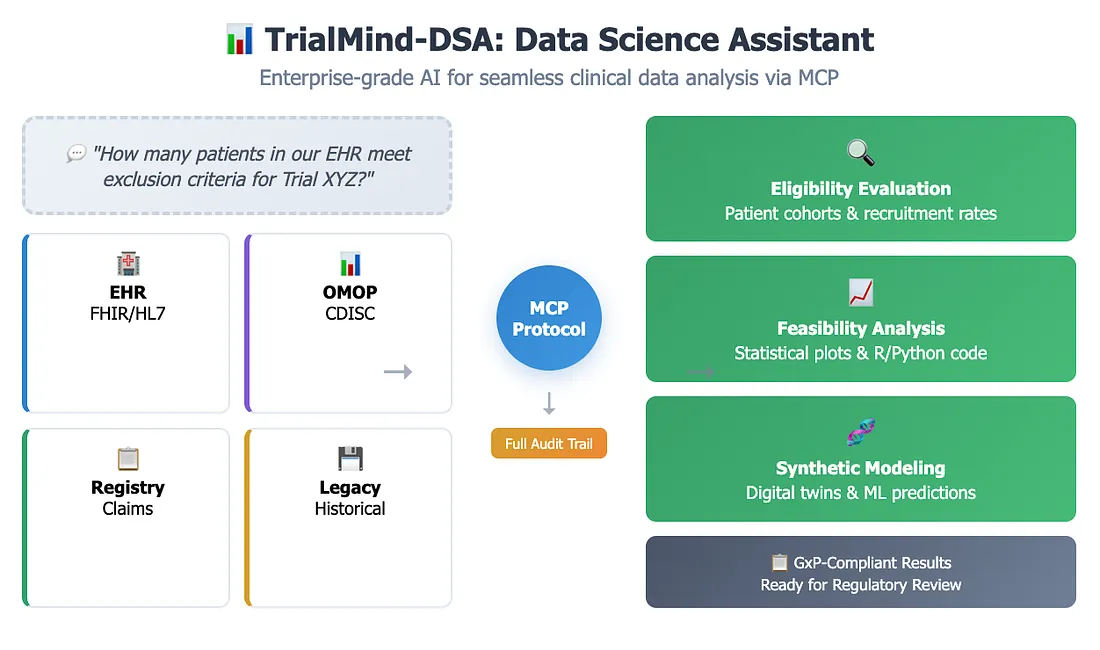 TrialMind-DSA: Data Science Assistant

Enterprise-grade AI for seamless clinical data analysis via MCP

"How many patients in our EHR meet exclusion criteria for Trial XYZ?"

EHR
FHIR/HL7

OMOP
CDISC

Registry
Claims

Legacy
Historical

MCP Protocol

Full Audit Trail

Eligibility Evaluation
Patient cohorts & recruitment rates

Feasibility Analysis
Statistical plots & R/Python code

Synthetic Modeling
Digital twins & ML predictions

GxP-Compliant Results
Ready for Regulatory Review